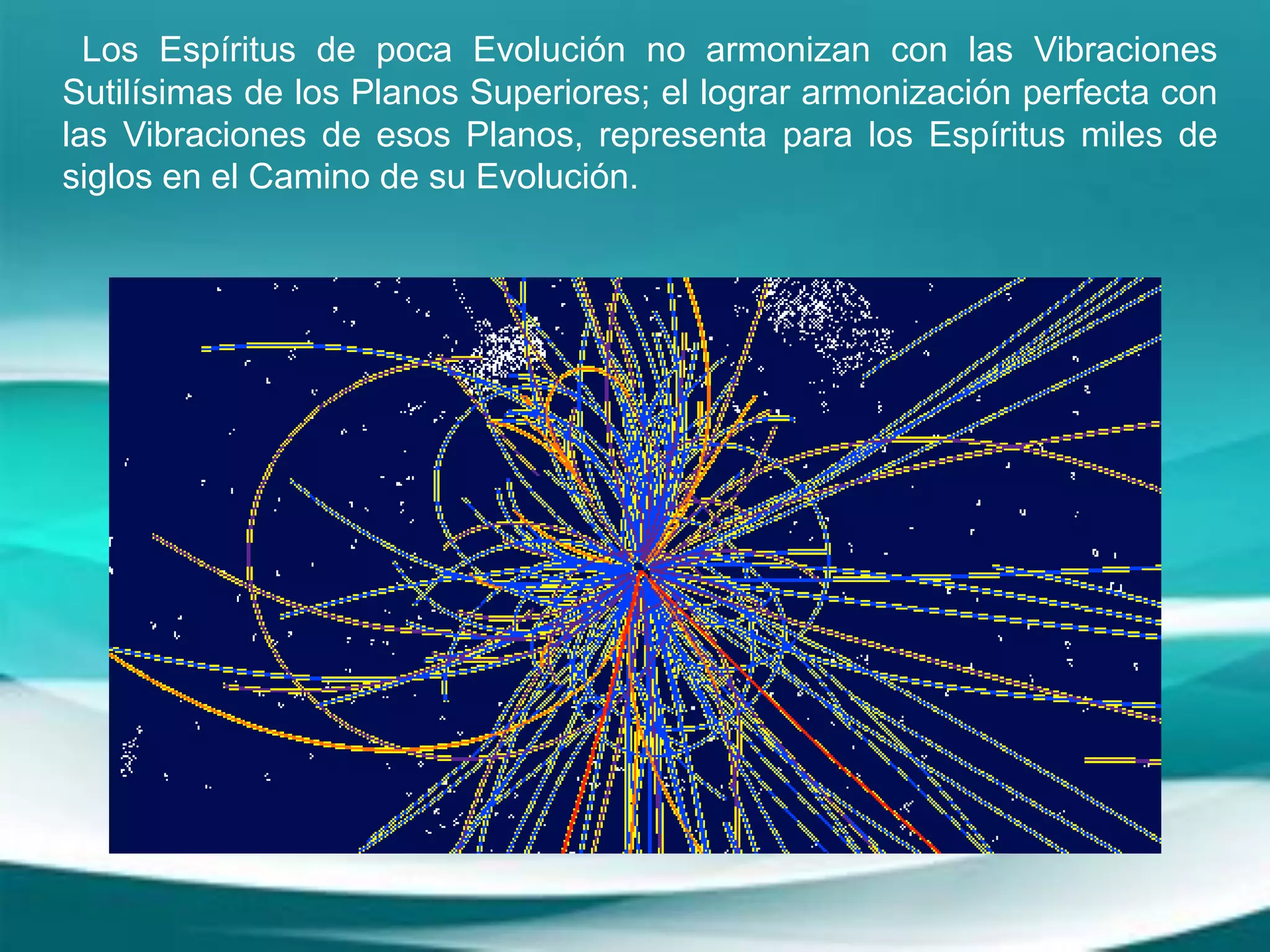 Los Espíritus de poca Evolución no armonizan con las Vibraciones Sutilísimas de los Planos Superiores; el lograr armonización perfecta con las Vibraciones de esos Planos, representa para los Espíritus miles de siglos en el Camino de su Evolución.